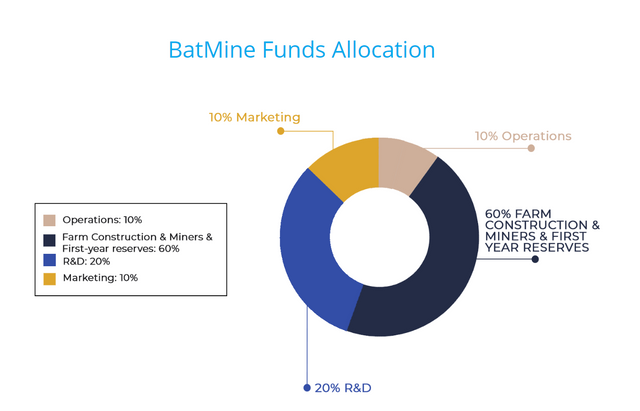 BatMine Funds Allocation

10% Marketing

10% Operations

Operations: 10%
Farm Construction & Miners & First-year reserves: 60%
R&D: 20%
Marketing: 10%

60% FARM CONSTRUCTION & MINERS & FIRST YEAR RESERVES

20% R&D